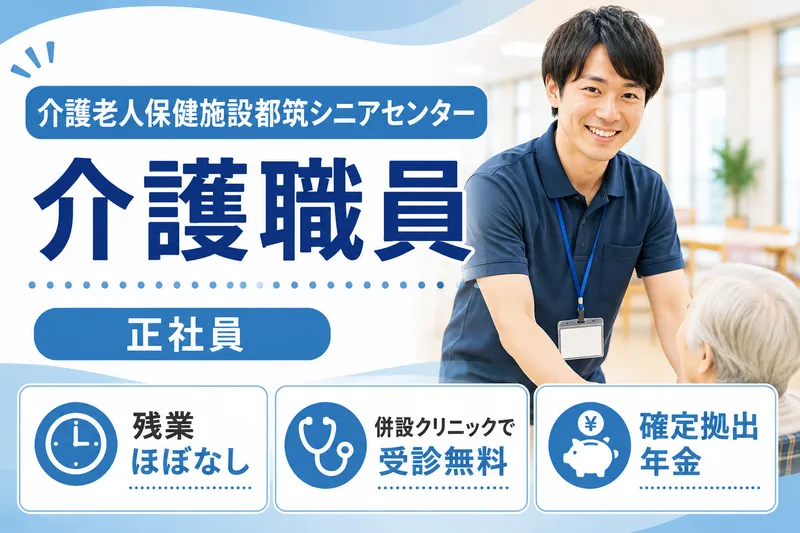 介護老人保健施設都筑シニアセンター

介護職員

正社員

残業
ほぼなし

併設クリニックで
受診無料

¥

確定拠出
年金